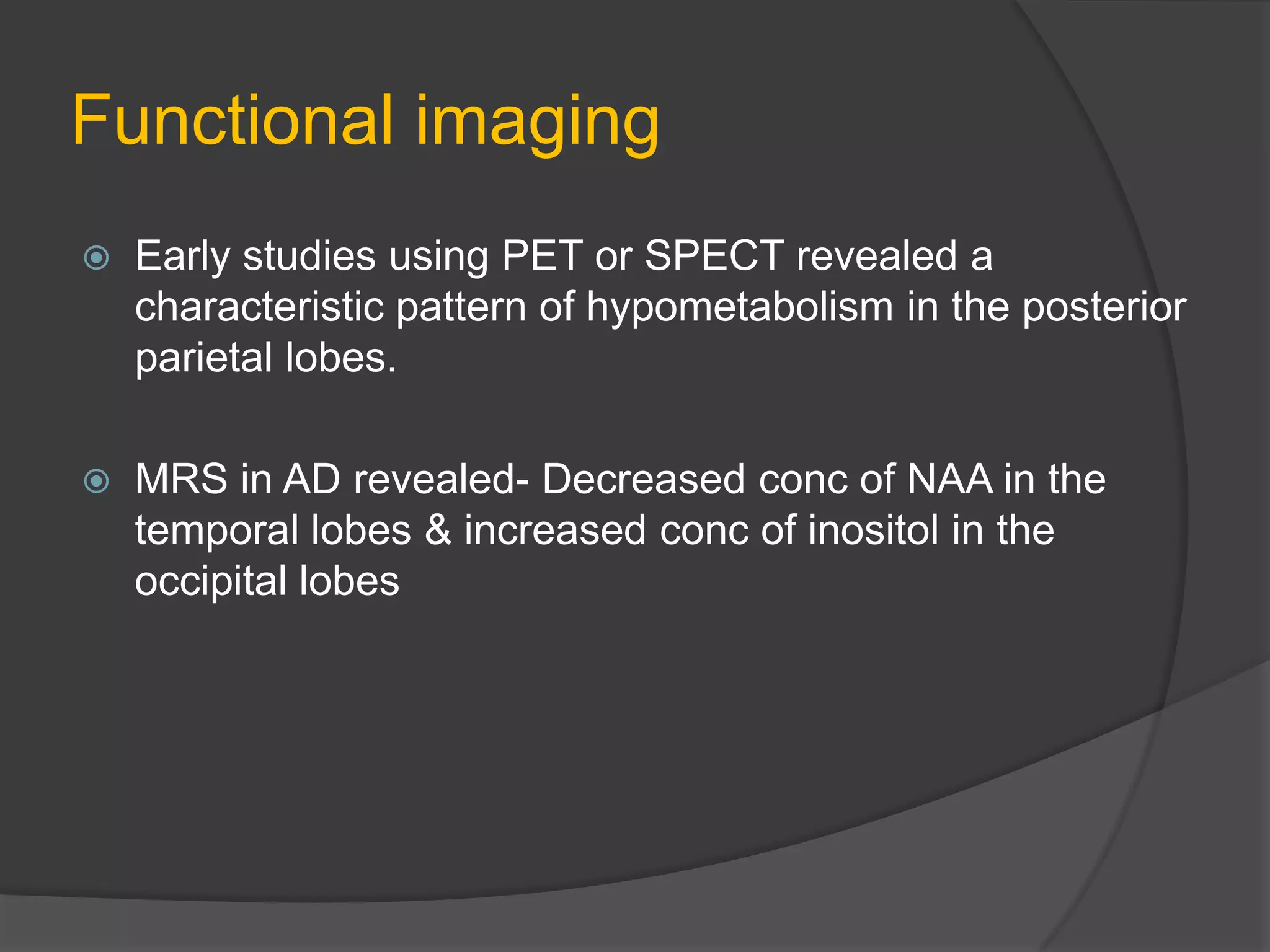 Functional imaging

Early studies using PET or SPECT revealed a characteristic pattern of hypometabolism in the posterior parietal lobes.

MRS in AD revealed- Decreased conc of NAA in the temporal lobes & increased conc of inositol in the occipital lobes